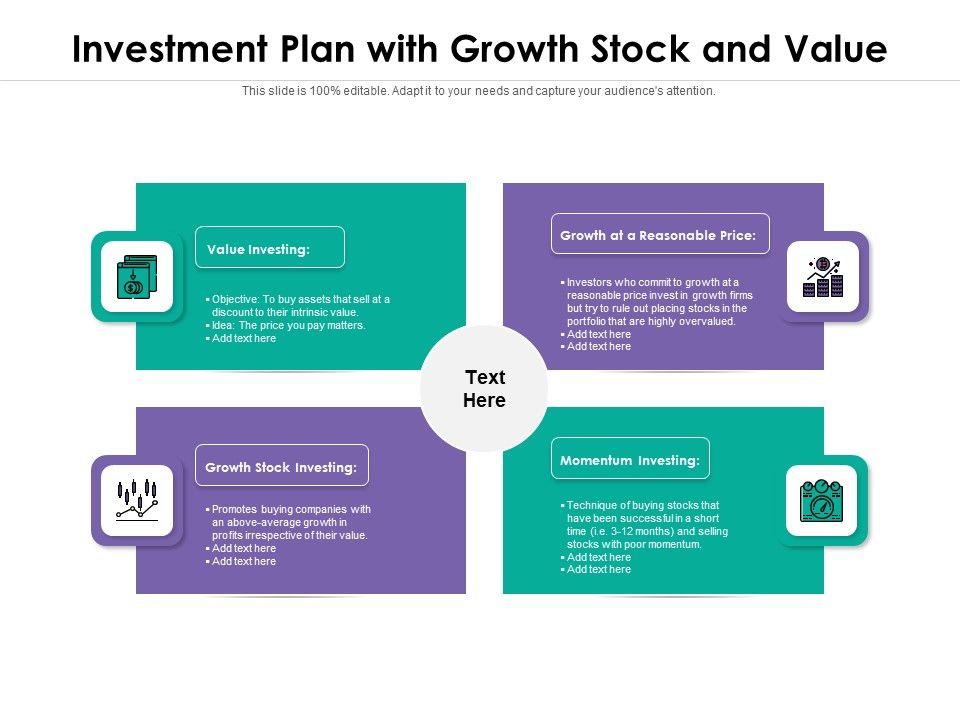 Investment Plan with Growth Stock and Value

This slide is 100% editable. Adapt it to your needs and capture your audience's attention.

Value Investing:

▪ Objective: To buy assets that sell at a discount to their intrinsic value.
▪ Idea: The price you pay matters.
▪ Add text here

Growth at a Reasonable Price:

▪ Investors who commit to growth at a reasonable price invest in growth firms but try to rule out placing stocks in the portfolio that are highly overvalued.
▪ Add text here
▪ Add text here

Text Here

Growth Stock Investing:

▪ Promotes buying companies with an above-average growth in profits irrespective of their value.
▪ Add text here
▪ Add text here

Momentum Investing:

▪ Technique of buying stocks that have been successful in a short time (i.e. 3-12 months) and selling stocks with poor momentum.
▪ Add text here
▪ Add text here